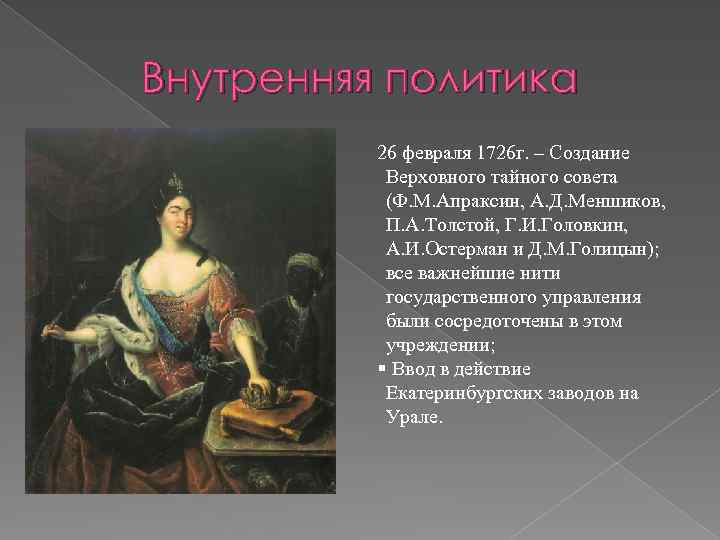 Внутренняя политика

26 февраля 1726г. – Создание Верховного тайного совета (Ф.М.Апраксин, А.Д.Меншиков, П.А.Толстой, Г.И.Головкин, А.И.Остерман и Д.М.Голицын); все важнейшие нити государственного управления были сосредоточены в этом учреждении;

▪ Ввод в действие Екатеринбургских заводов на Урале.